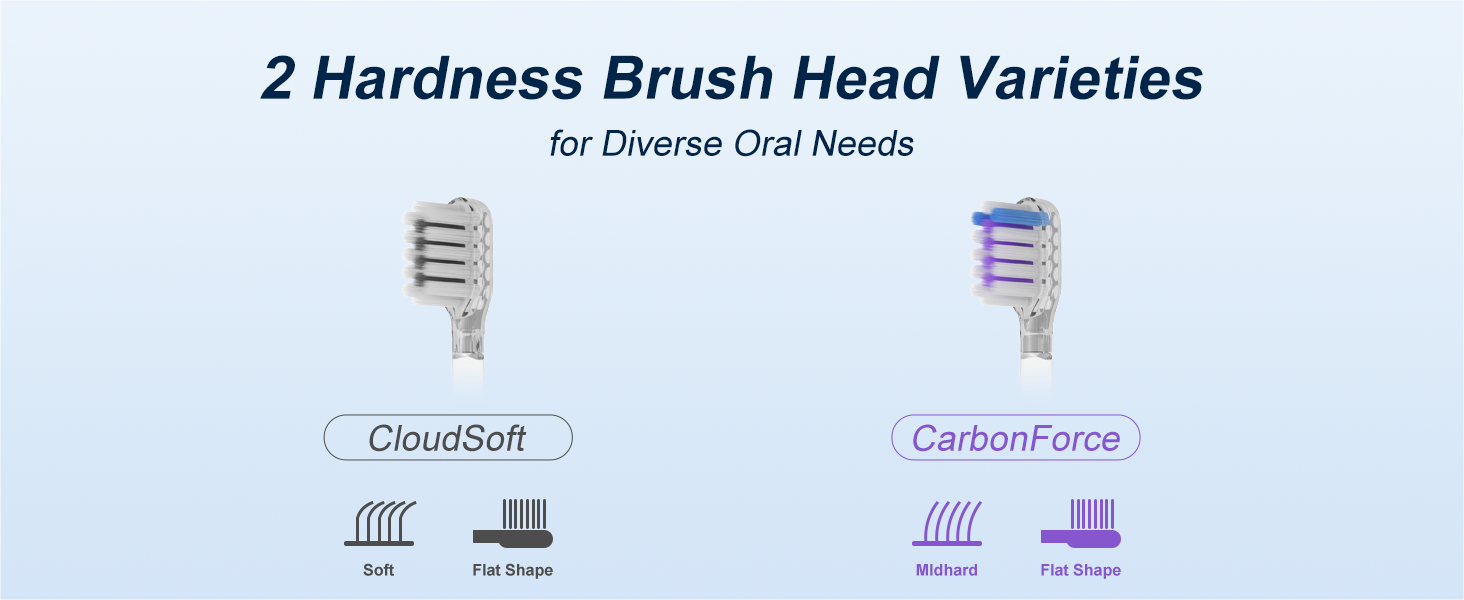 2 Hardness Brush Head Varieties

for Diverse Oral Needs

CloudSoft

Soft

Flat Shape

CarbonForce

MIdhard

Flat Shape